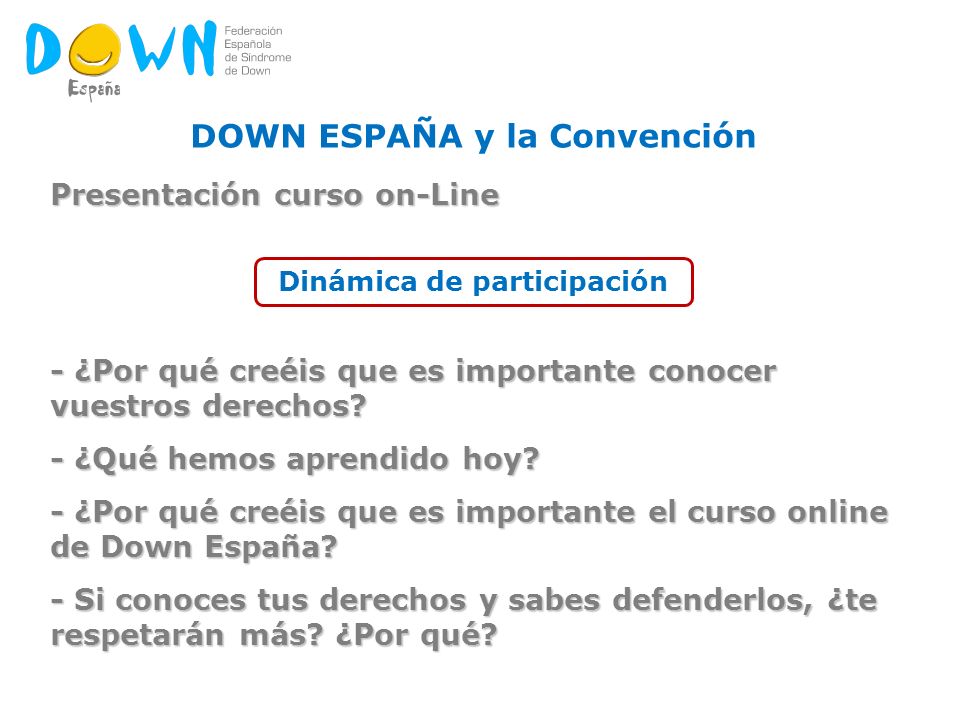 DOWN España

Federación Española de Síndrome de Down

DOWN ESPAÑA y la Convención

Presentación curso on-Line

Dinámica de participación

- ¿Por qué creéis que es importante conocer vuestros derechos?

- ¿Qué hemos aprendido hoy?

- ¿Por qué creéis que es importante el curso online de Down España?

- Si conoces tus derechos y sabes defenderlos, ¿te respetarán más? ¿Por qué?